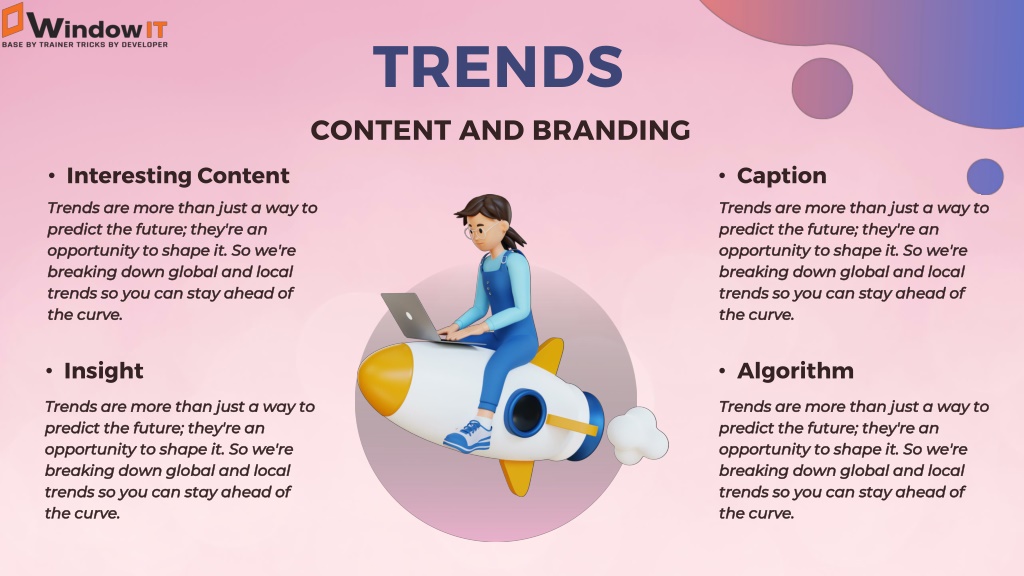 Window IT
BASE BY TRAINER TRICKS BY DEVELOPER

TRENDS

CONTENT AND BRANDING

• Interesting Content

Trends are more than just a way to predict the future; they're an opportunity to shape it. So we're breaking down global and local trends so you can stay ahead of the curve.

• Insight

Trends are more than just a way to predict the future; they're an opportunity to shape it. So we're breaking down global and local trends so you can stay ahead of the curve.

• Caption

Trends are more than just a way to predict the future; they're an opportunity to shape it. So we're breaking down global and local trends so you can stay ahead of the curve.

• Algorithm

Trends are more than just a way to predict the future; they're an opportunity to shape it. So we're breaking down global and local trends so you can stay ahead of the curve.